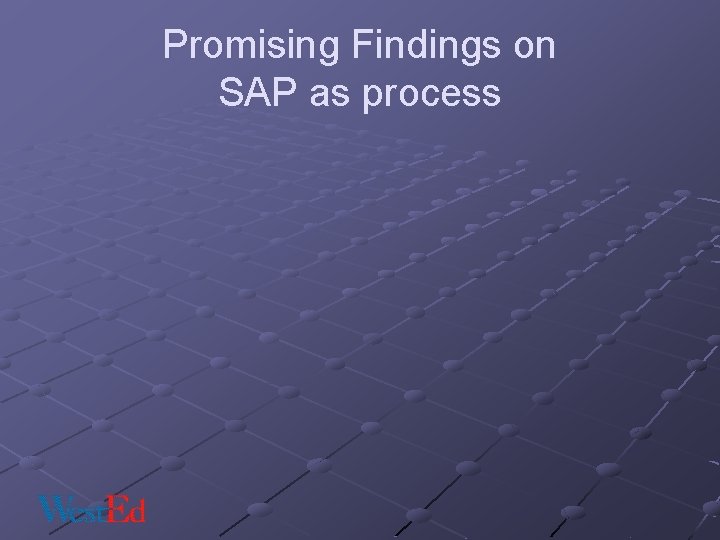 Promising Findings on SAP as process

WestEd